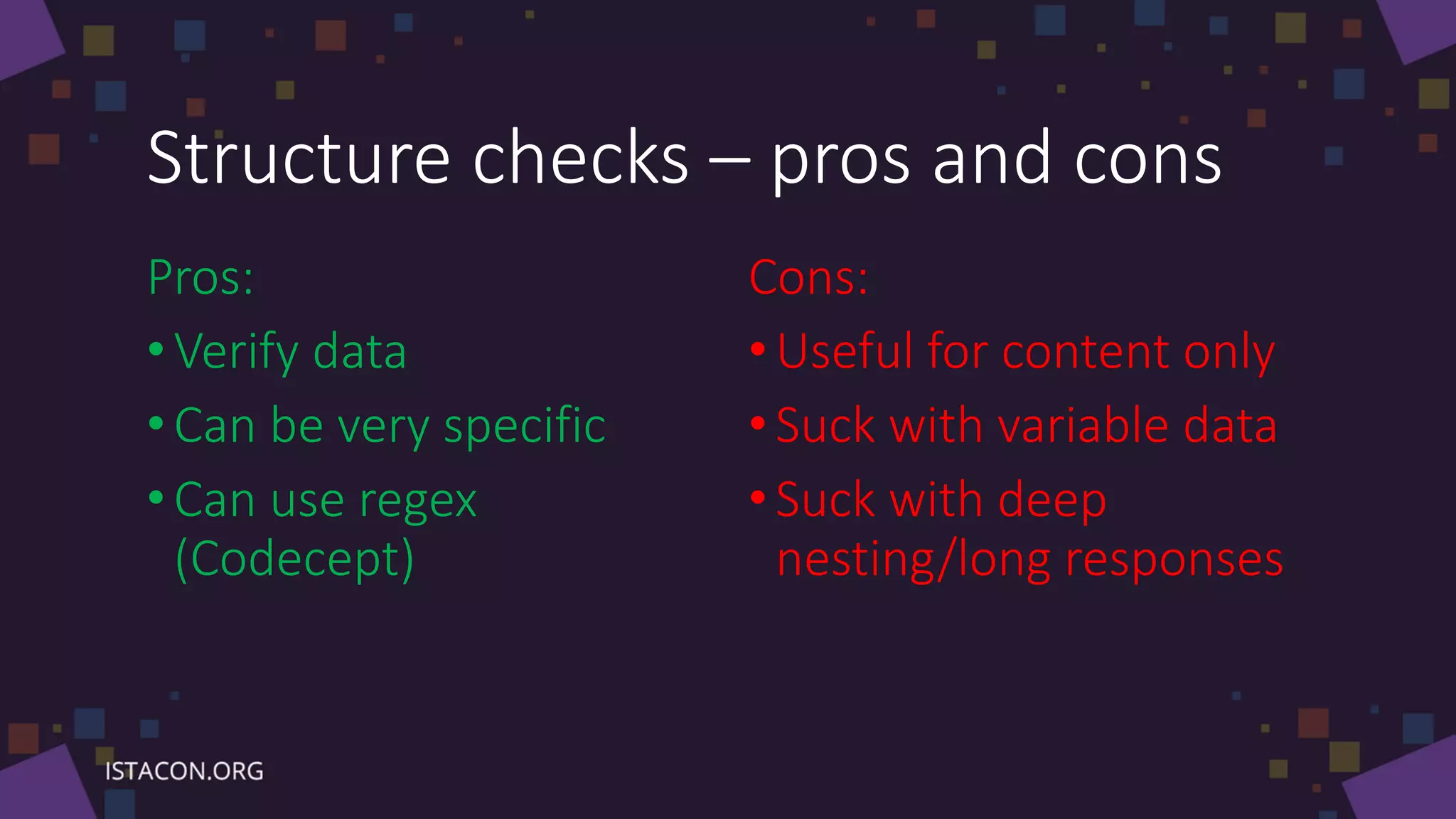 Structure checks – pros and cons

Pros:

• Verify data
• Can be very specific
• Can use regex (Codecept)

Cons:

• Useful for content only
• Suck with variable data
• Suck with deep nesting/long responses

ISTACON.ORG